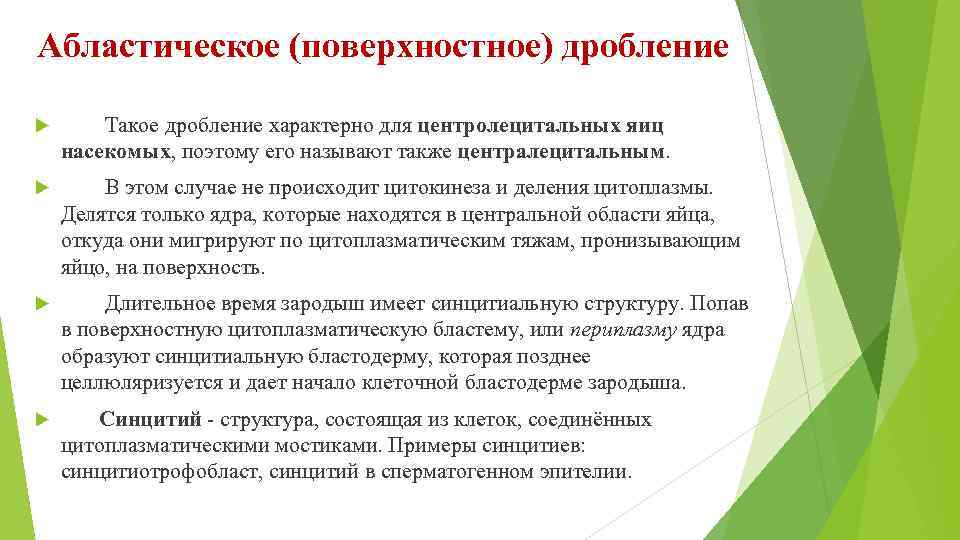 Абластическое (поверхностное) дробление

Такое дробление характерно для центролецитальных яиц насекомых, поэтому его называют также централецитальным.

В этом случае не происходит цитокинеза и деления цитоплазмы. Делятся только ядра, которые находятся в центральной области яйца, откуда они мигрируют по цитоплазматическим тяжам, пронизывающим яйцо, на поверхность.

Длительное время зародыш имеет синцитиальную структуру. Попав в поверхностную цитоплазматическую бластему, или периплазму ядра образуют синцитиальную бластодерму, которая позднее целлюляризуется и дает начало клеточной бластодерме зародыша.

Синцитий - структура, состоящая из клеток, соединённых цитоплазматическими мостиками. Примеры синцитиев: синцитиотрофобласт, синцитий в сперматогенном эпителии.